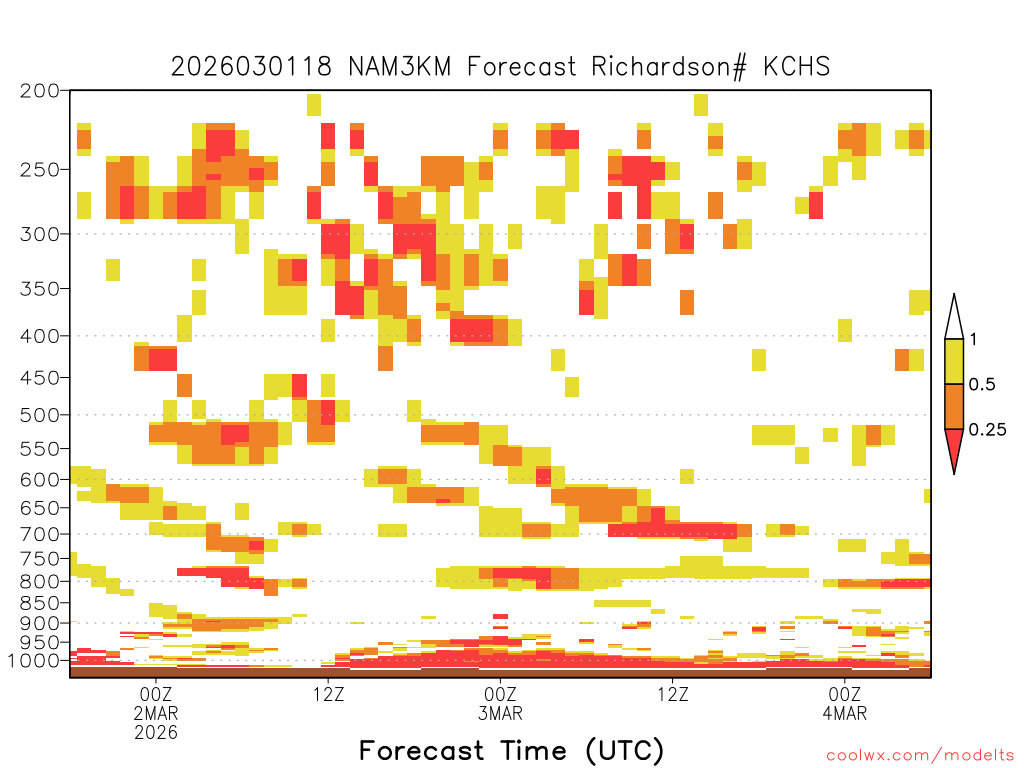 2026030118 NAM3KM Forecast Richardson# KCHS

200
250
300
350
400
450
500
550
600
650
700
750
800
850
900
950
1000

1
0.5
0.25

00Z
2MAR
2026

12Z

00Z
3MAR

12Z

00Z
4MAR

Forecast Time (UTC)

coolwx.com/modelts